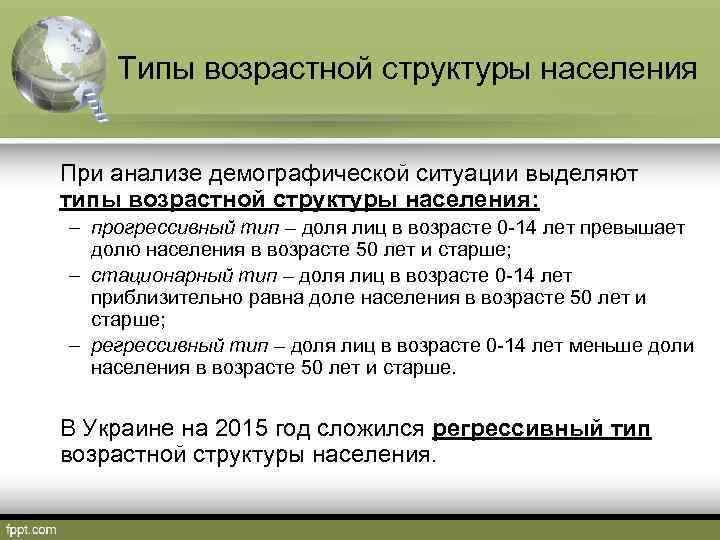 Типы возрастной структуры населения

При анализе демографической ситуации выделяют типы возрастной структуры населения:

– прогрессивный тип – доля лиц в возрасте 0-14 лет превышает долю населения в возрасте 50 лет и старше;
– стационарный тип – доля лиц в возрасте 0-14 лет приблизительно равна доле населения в возрасте 50 лет и старше;
– регрессивный тип – доля лиц в возрасте 0-14 лет меньше доли населения в возрасте 50 лет и старше.

В Украине на 2015 год сложился регрессивный тип возрастной структуры населения.

fppt.com